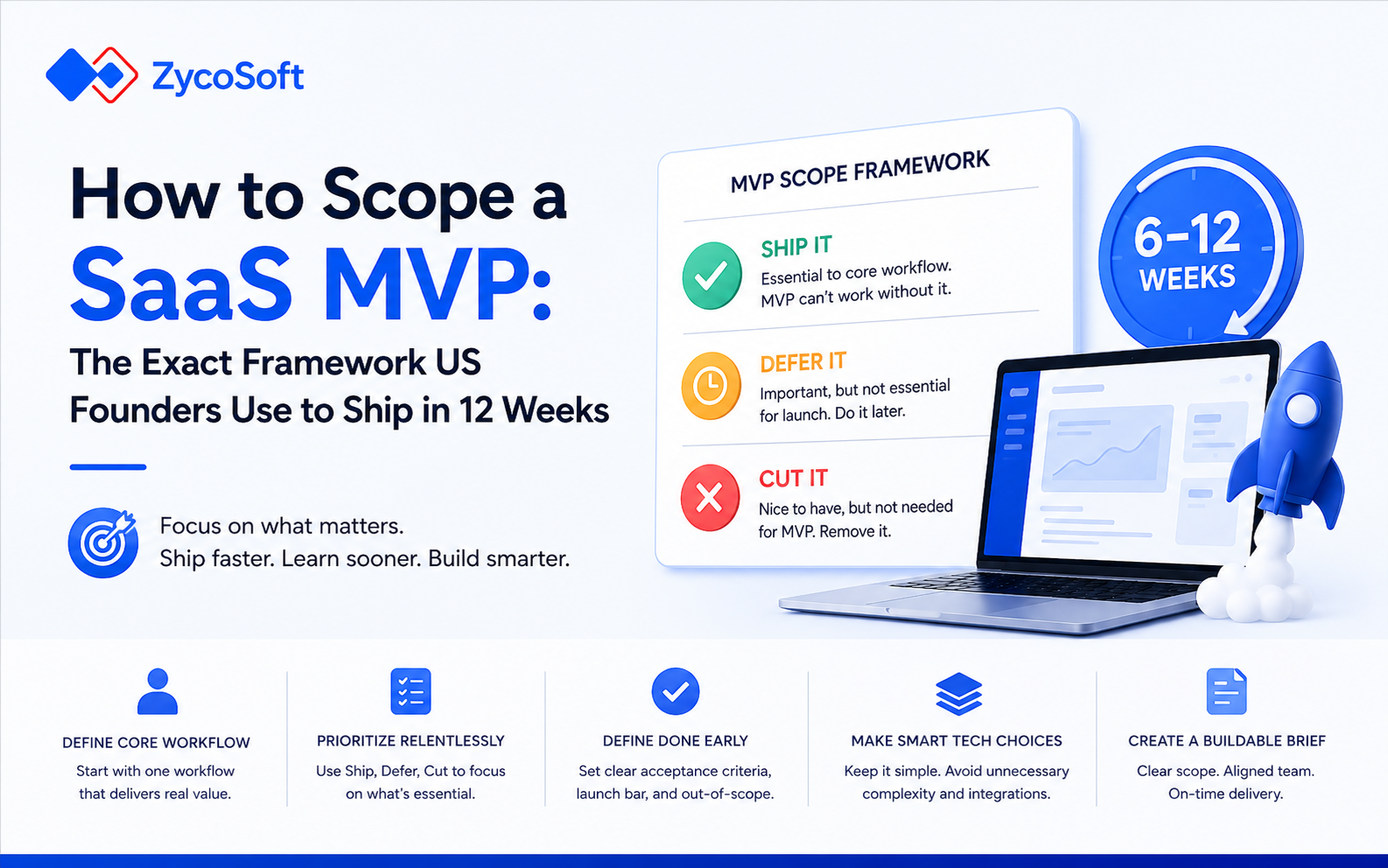 ZycoSoft

How to Scope a SaaS MVP:

The Exact Framework US Founders Use to Ship in 12 Weeks

Focus on what matters.
Ship faster. Learn sooner. Build smarter.

MVP SCOPE FRAMEWORK

SHIP IT
Essential to core workflow. MVP can't work without it.

DEFER IT
Important, but not essential for launch. Do it later.

CUT IT
Nice to have, but not needed for MVP. Remove it.

6-12 WEEKS

DEFINE CORE WORKFLOW
Start with one workflow that delivers real value.

PRIORITIZE RELENTLESSLY
Use Ship, Defer, Cut to focus on what's essential.

DEFINE DONE EARLY
Set clear acceptance criteria, launch bar, and out-of-scope.

MAKE SMART TECH CHOICES
Keep it simple. Avoid unnecessary complexity and integrations.

CREATE A BUILDABLE BRIEF
Clear scope. Aligned team. On-time delivery.